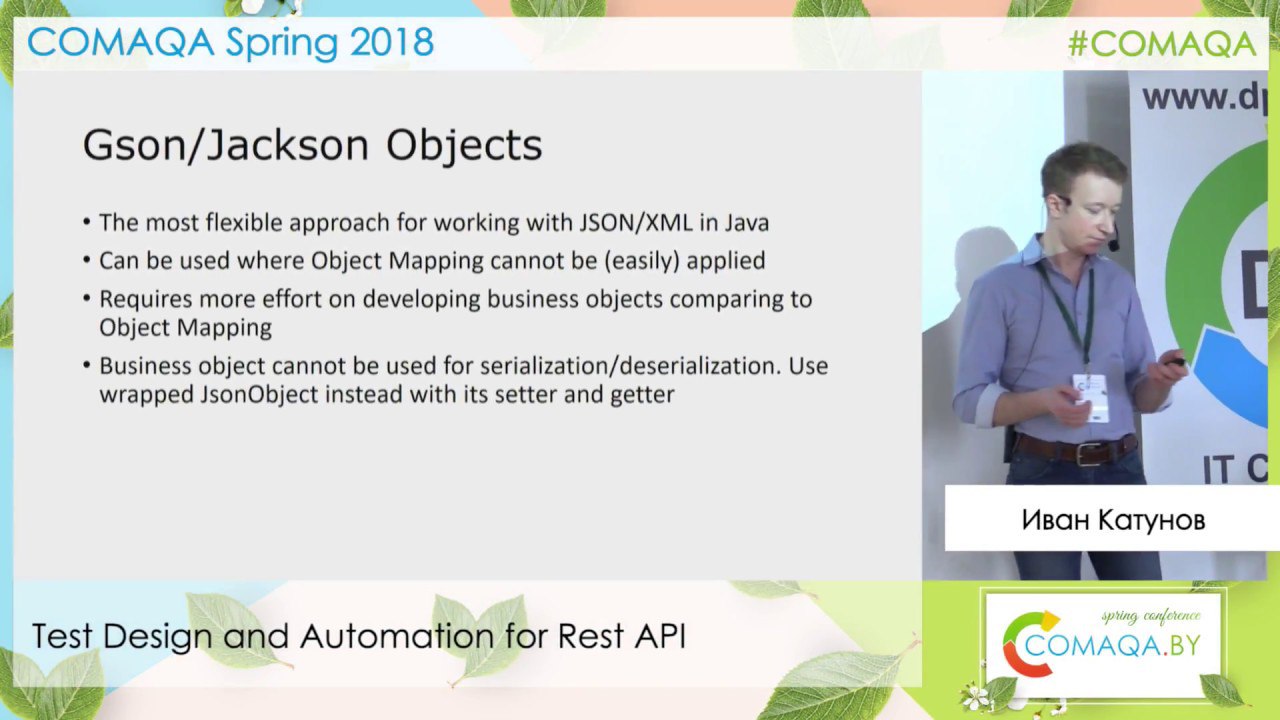 COMAQA Spring 2018

#COMAQA

Gson/Jackson Objects

• The most flexible approach for working with JSON/XML in Java
• Can be used where Object Mapping cannot be (easily) applied
• Requires more effort on developing business objects comparing to Object Mapping
• Business object cannot be used for serialization/deserialization. Use wrapped JsonObject instead with its setter and getter

www.dp

IT C

Иван Катунов

Test Design and Automation for Rest API

spring conference
COMAQA.BY